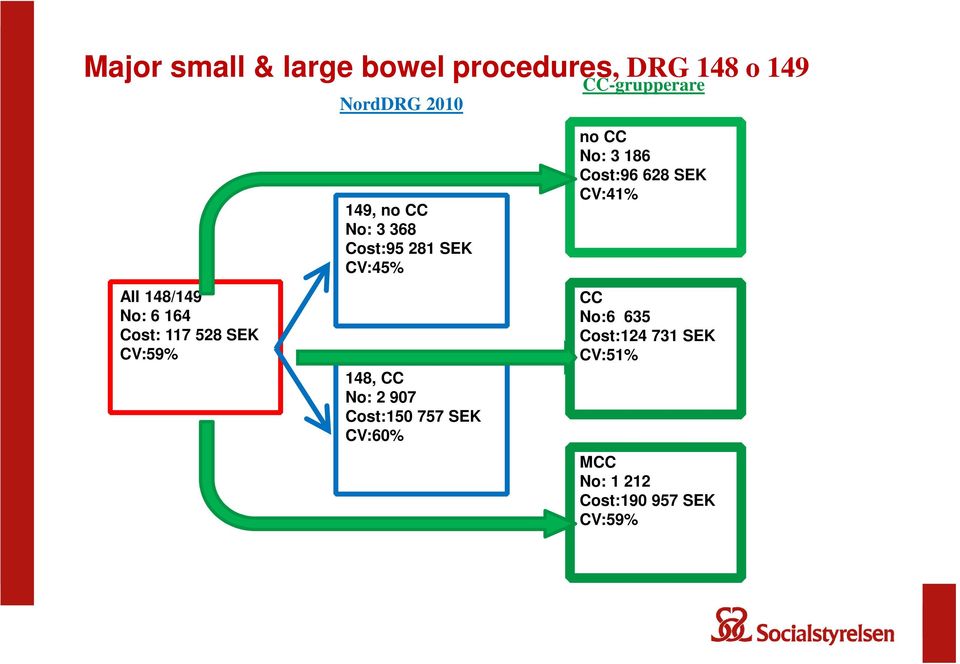 Major small & large bowel procedures, DRG 148 o 149

NordDRG 2010

CC-grupperare

All 148/149
No: 6 164
Cost: 117 528 SEK
CV:59%

149, no CC
No: 3 368
Cost:95 281 SEK
CV:45%

148, CC
No: 2 907
Cost:150 757 SEK
CV:60%

no CC
No: 3 186
Cost:96 628 SEK
CV:41%

CC
No:6 635
Cost:124 731 SEK
CV:51%

MCC
No: 1 212
Cost:190 957 SEK
CV:59%

Socialstyrelsen